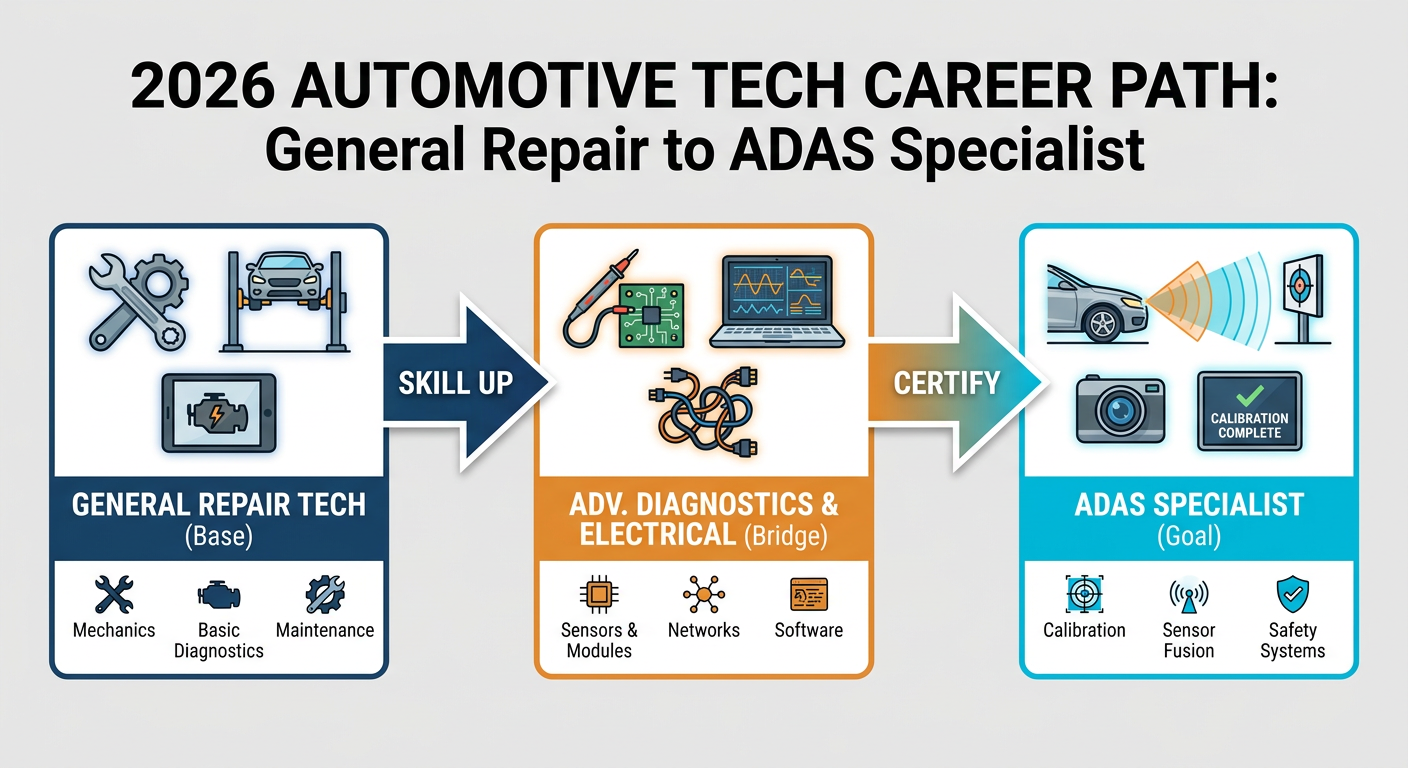 2026 AUTOMOTIVE TECH CAREER PATH:
General Repair to ADAS Specialist

GENERAL REPAIR TECH
(Base)

Mechanics
Basic Diagnostics
Maintenance

SKILL UP

ADV. DIAGNOSTICS & ELECTRICAL (Bridge)

Sensors & Modules
Networks
Software

CERTIFY

CALIBRATION COMPLETE

ADAS SPECIALIST
(Goal)

Calibration
Sensor Fusion
Safety Systems